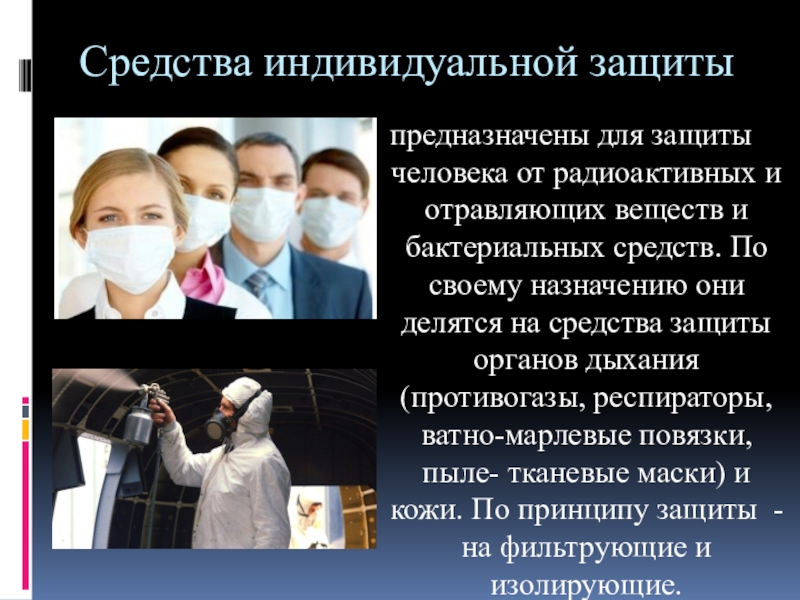 Средства индивидуальной защиты

предназначены для защиты человека от радиоактивных и отравляющих веществ и бактериальных средств. По своему назначению они делятся на средства защиты органов дыхания (противогазы, респираторы, ватно-марлевые повязки, пыле- тканевые маски) и кожи. По принципу защиты - на фильтрующие и изолирующие.